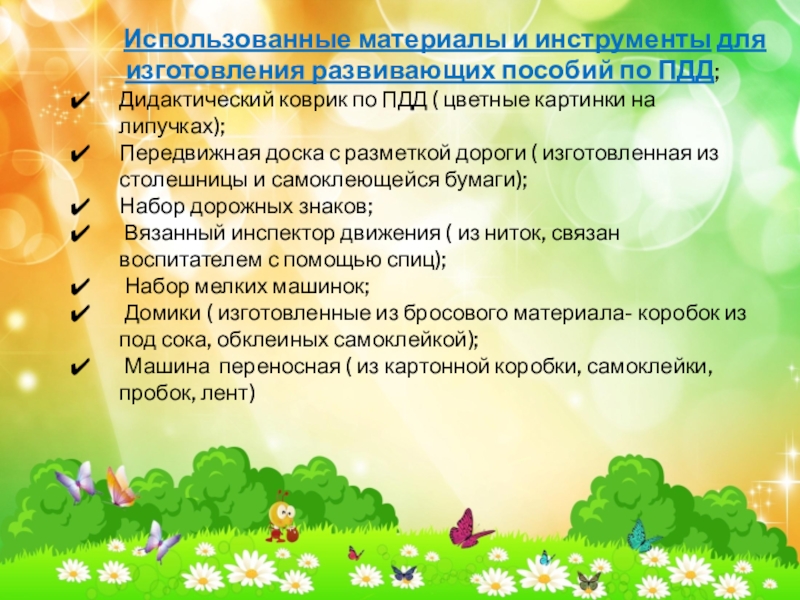 Использованные материалы и инструменты для изготовления развивающих пособий по ПДД;

✔ Дидактический коврик по ПДД ( цветные картинки на липучках);
✔ Передвижная доска с разметкой дороги ( изготовленная из столешницы и самоклеющейся бумаги);
✔ Набор дорожных знаков;
✔ Вязанный инспектор движения ( из ниток, связан воспитателем с помощью спиц);
✔ Набор мелких машинок;
✔ Домики ( изготовленные из бросового материала- коробок из под сока, обклеиных самоклейкой);
✔ Машина переносная ( из картонной коробки, самоклейки, пробок, лент)